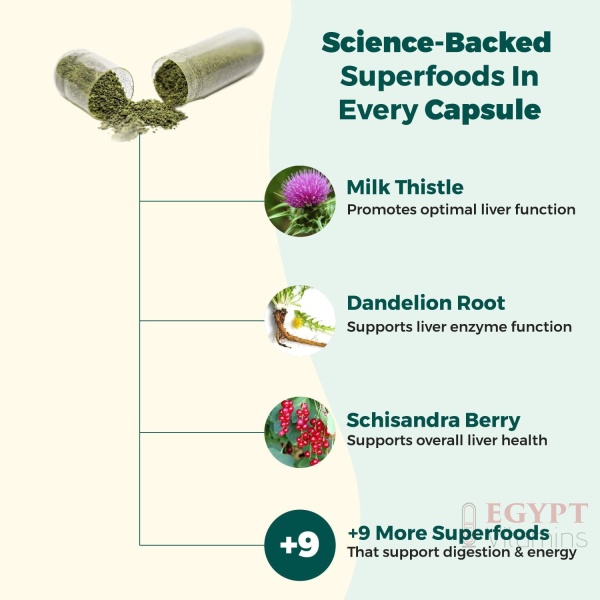 Science-Backed Superfoods In Every Capsule

Milk Thistle
Promotes optimal liver function

Dandelion Root
Supports liver enzyme function

Schisandra Berry
Supports overall liver health

+9

+9 More Superfoods
That support digestion & energy

EGYPT
Vitamins